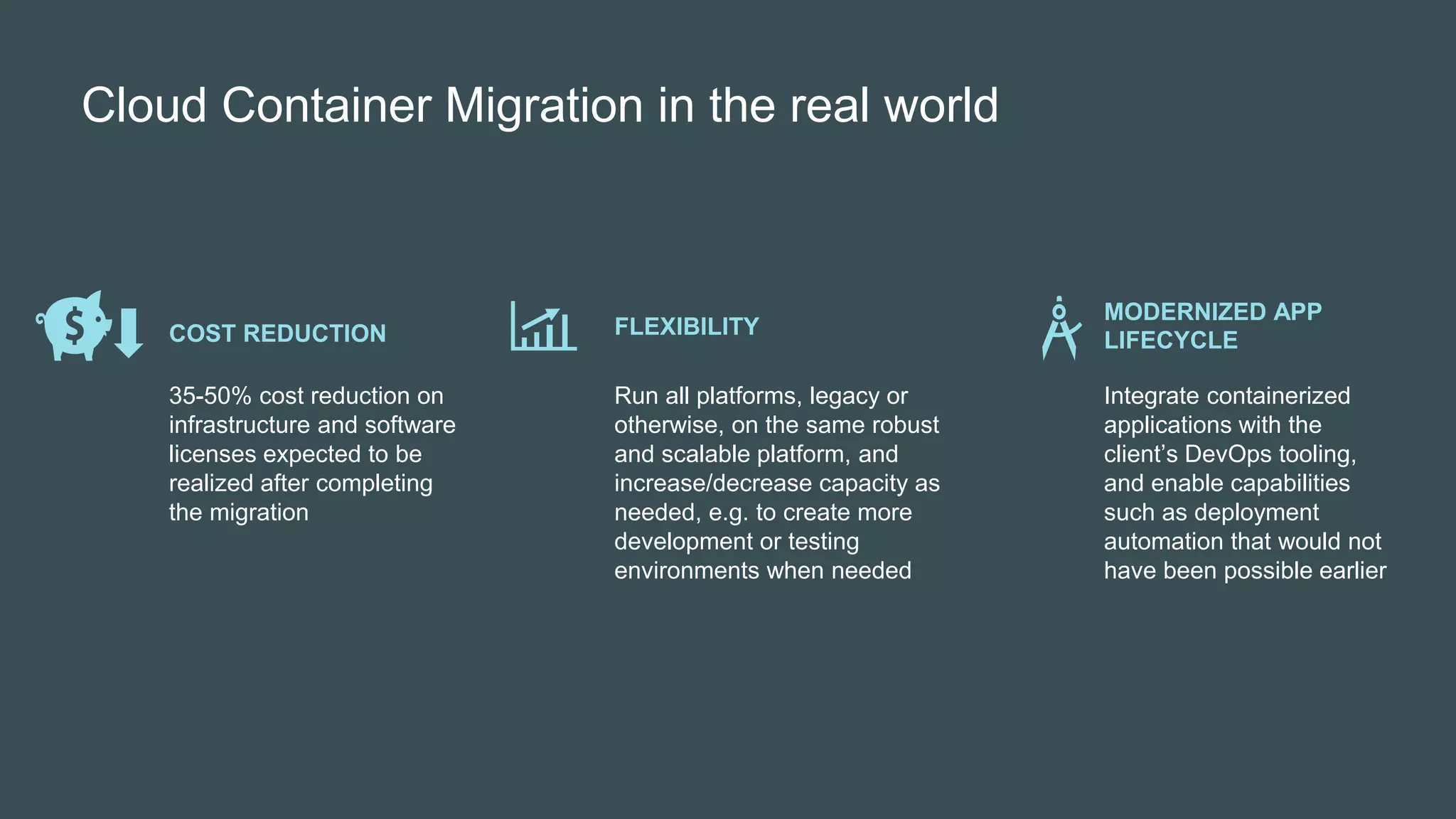 Cloud Container Migration in the real world

COST REDUCTION

35-50% cost reduction on infrastructure and software licenses expected to be realized after completing the migration

FLEXIBILITY

Run all platforms, legacy or otherwise, on the same robust and scalable platform, and increase/decrease capacity as needed, e.g. to create more development or testing environments when needed

MODERNIZED APP LIFECYCLE

Integrate containerized applications with the client's DevOps tooling, and enable capabilities such as deployment automation that would not have been possible earlier